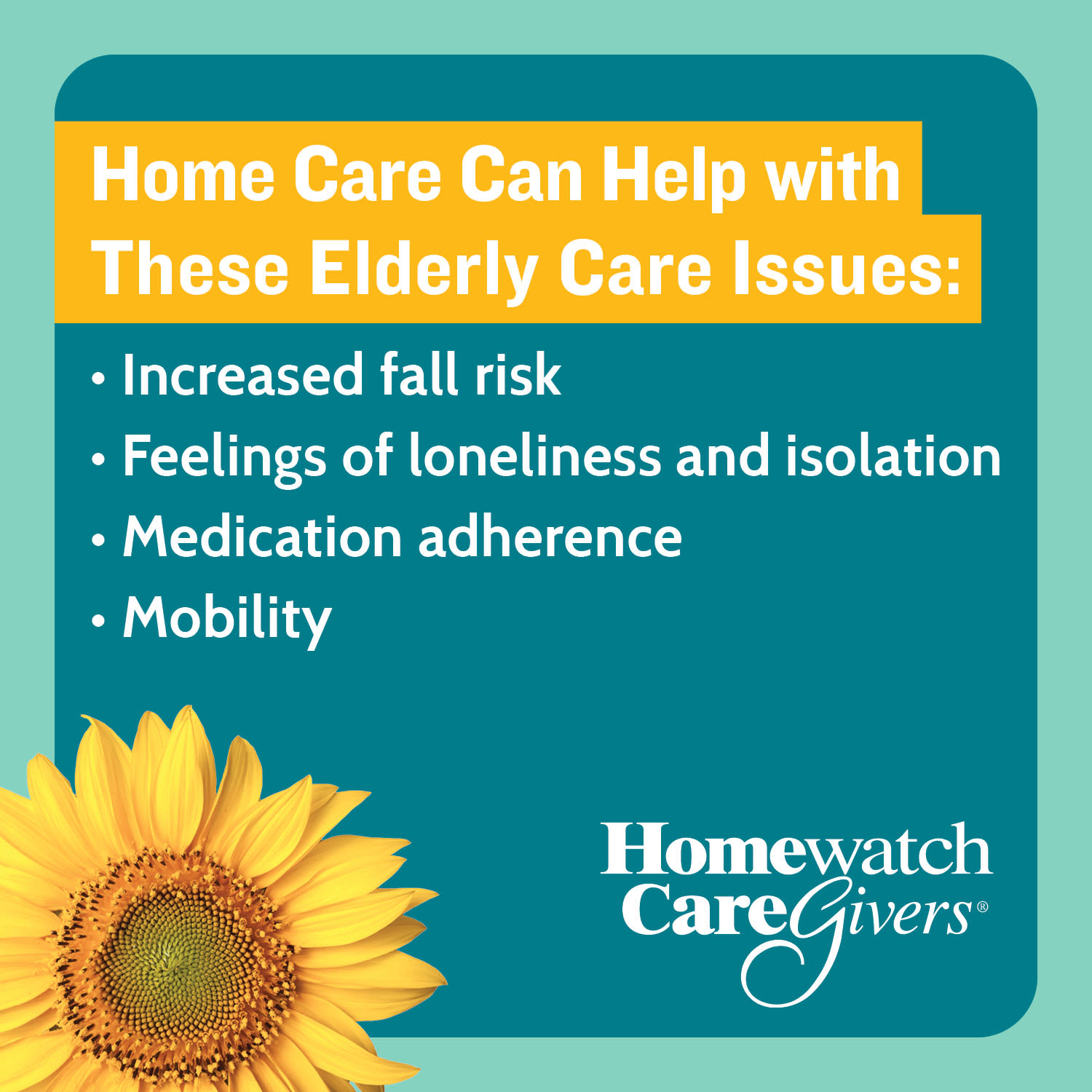 Home Care Can Help with These Elderly Care Issues:

• Increased fall risk
• Feelings of loneliness and isolation
• Medication adherence
• Mobility

Homewatch CareGivers®